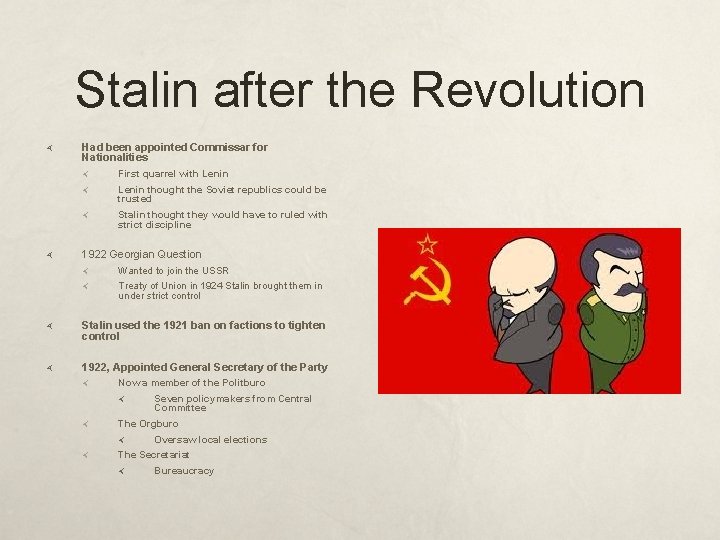 Stalin after the Revolution

Had been appointed Commissar for Nationalities

First quarrel with Lenin

Lenin thought the Soviet republics could be trusted

Stalin thought they would have to ruled with strict discipline

1922 Georgian Question

Wanted to join the USSR

Treaty of Union in 1924 Stalin brought them in under strict control

Stalin used the 1921 ban on factions to tighten control

1922, Appointed General Secretary of the Party

Now a member of the Politburo

Seven policy makers from Central Committee

The Orgburo

Oversaw local elections

The Secretariat

Bureaucracy